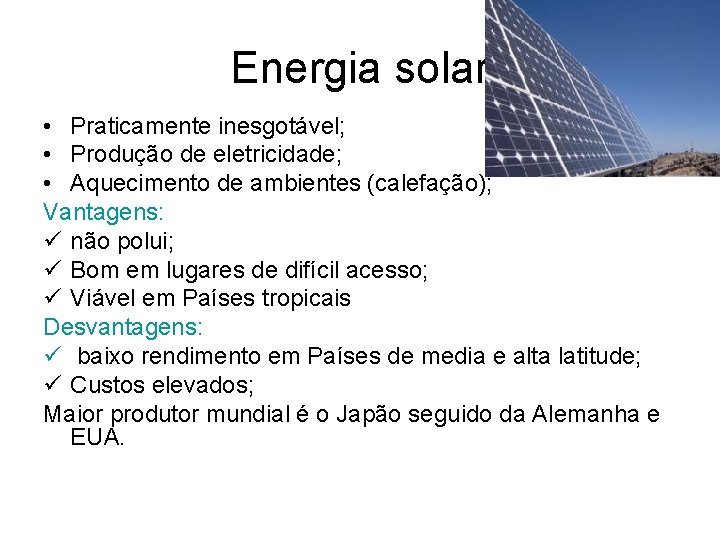 Energia solar

• Praticamente inesgotável;
• Produção de eletricidade;
• Aquecimento de ambientes (calefação);

Vantagens:
✓ não polui;
✓ Bom em lugares de difícil acesso;
✓ Viável em Países tropicais

Desvantagens:
✓ baixo rendimento em Países de media e alta latitude;
✓ Custos elevados;

Maior produtor mundial é o Japão seguido da Alemanha e EUA.